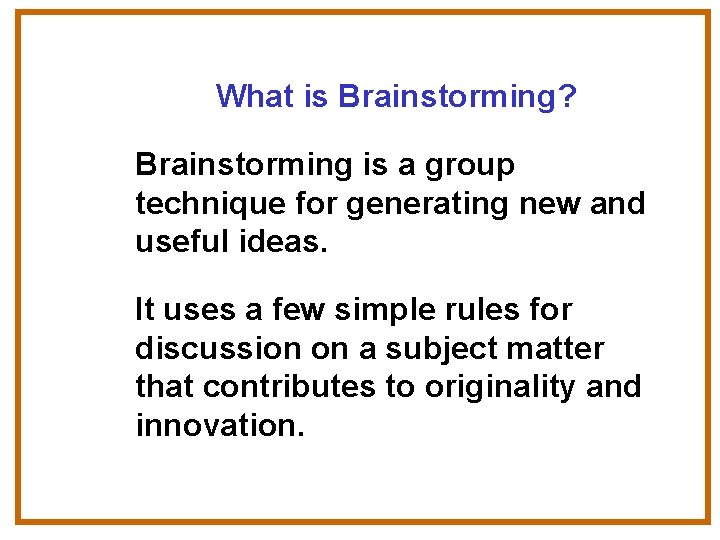 What is Brainstorming?

Brainstorming is a group technique for generating new and useful ideas.

It uses a few simple rules for discussion on a subject matter that contributes to originality and innovation.